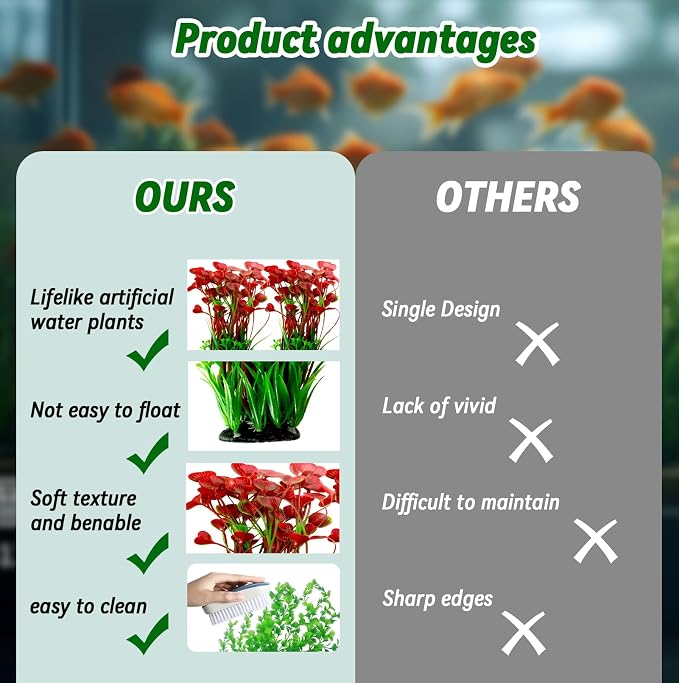 Product advantages

OURS

Lifelike artificial water plants

Not easy to float

Soft texture and benable

easy to clean

OTHERS

Single Design

Lack of vivid

Difficult to maintain

Sharp edges